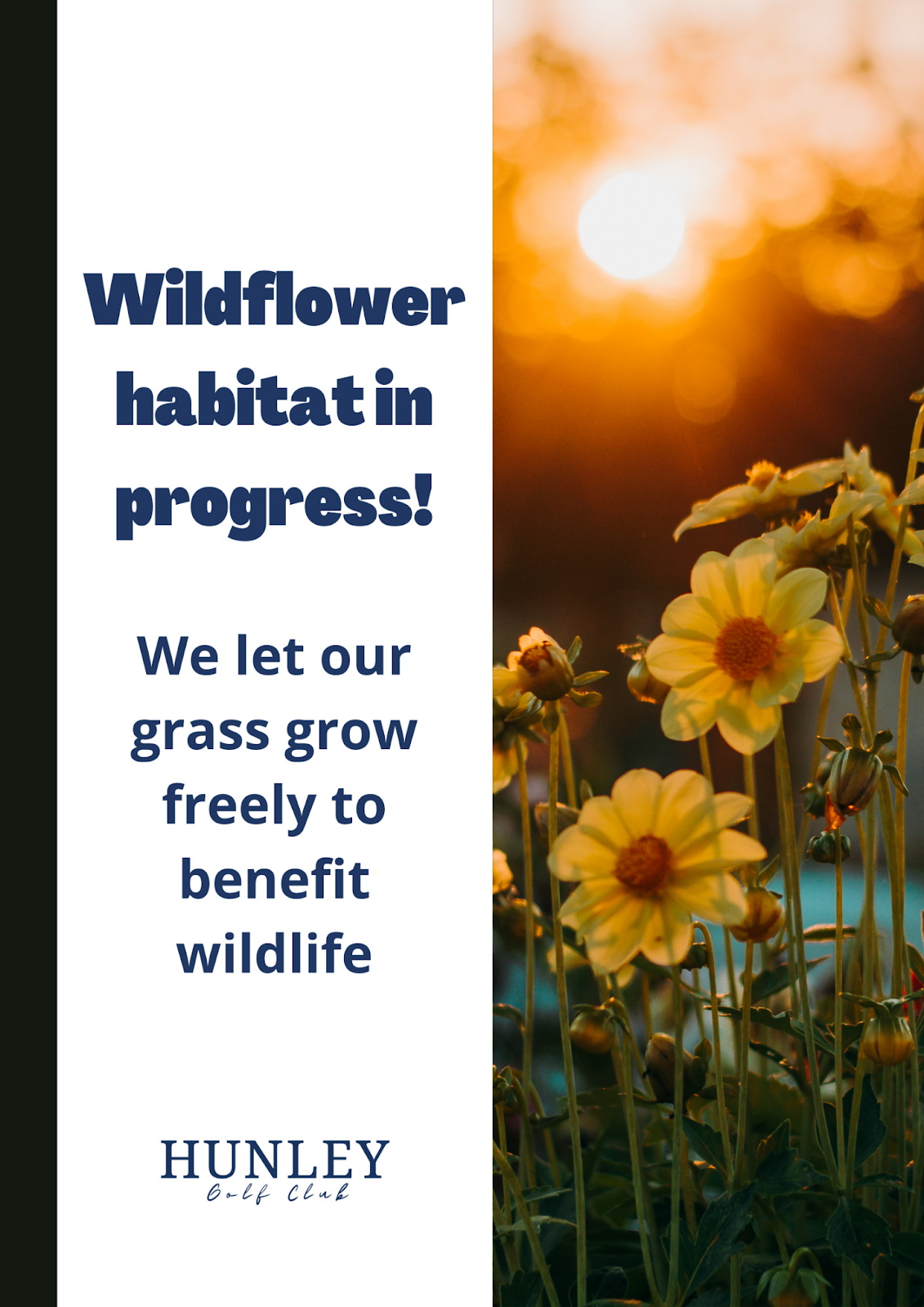 Wildflower habitat in progress!

We let our grass grow freely to benefit wildlife

HUNLEY
Golf Club